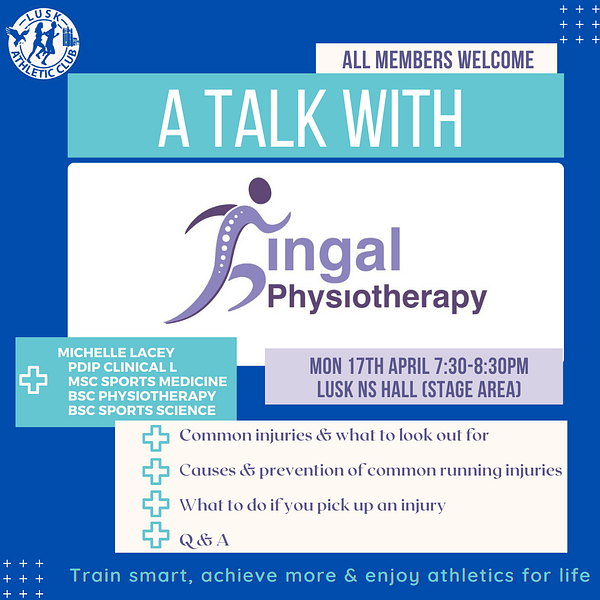 LUSK ATHLETIC CLUB

ALL MEMBERS WELCOME

A TALK WITH

Fingal Physiotherapy

MICHELLE LACEY
PDIP CLINICAL L
MSC SPORTS MEDICINE
BSC PHYSIOTHERAPY
BSC SPORTS SCIENCE

MON 17TH APRIL 7:30-8:30PM
LUSK NS HALL (STAGE AREA)

Common injuries & what to look out for

Causes & prevention of common running injuries

What to do if you pick up an injury

Q & A

Train smart, achieve more & enjoy athletics for life